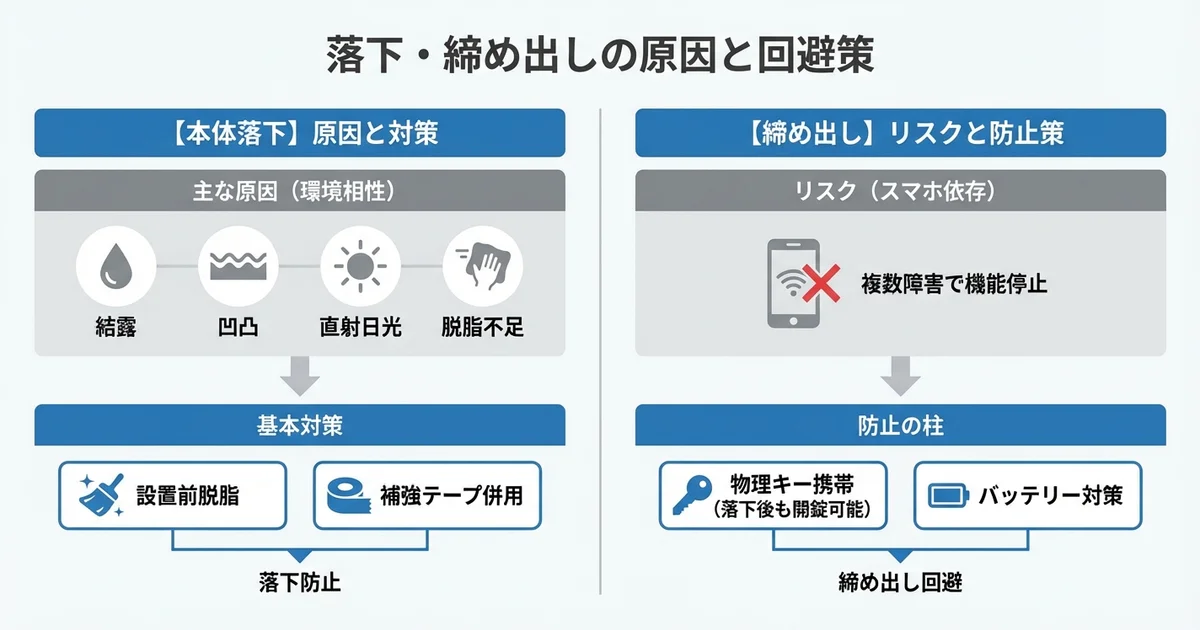 落下・締め出しの原因と回避策

【本体落下】原因と対策

主な原因（環境相性）

結露

凹凸

直射日光

脱脂不足

基本対策

設置前脱脂

補強テープ併用

落下防止

【締め出し】リスクと防止策

リスク（スマホ依存）

複数障害で機能停止

防止の柱

物理キー携帯
（落下後も開錠可能）

バッテリー対策

締め出し回避